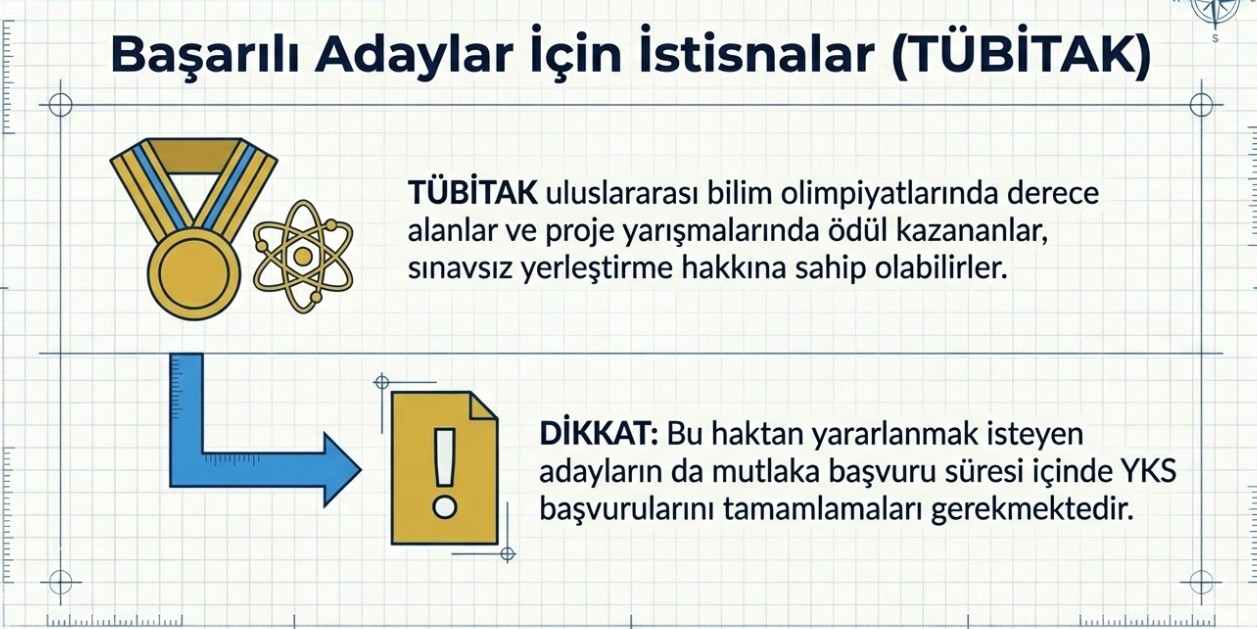 Başarılı Adaylar İçin İstisnalar (TÜBİTAK)

TÜBİTAK uluslararası bilim olimpiyatlarında derece alanlar ve proje yarışmalarında ödül kazananlar, sınavsız yerleştirme hakkına sahip olabilirler.

DİKKAT: Bu haktan yararlanmak isteyen adayların da mutlaka başvuru süresi içinde YKS başvurularını tamamlamaları gerekmektedir.